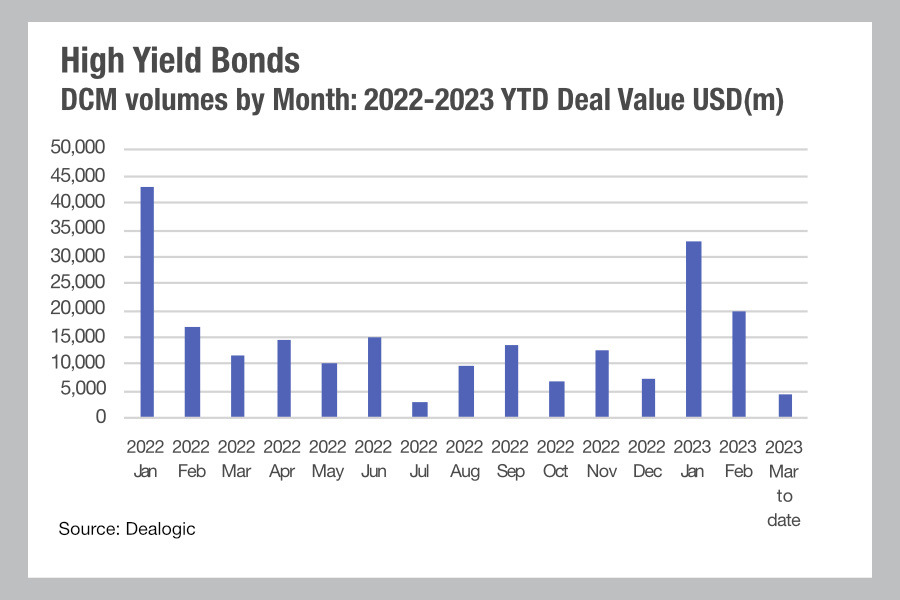 High Yield Bonds
DCM volumes by Month: 2022-2023 YTD Deal Value USD(m)

50,000
45,000
40,000
35,000
30,000
25,000
20,000
15,000
10,000
5,000
0

2022 Jan
2022 Feb
2022 Mar
2022 Apr
2022 May
2022 Jun
2022 Jul
2022 Aug
2022 Sep
2022 Oct
2022 Nov
2022 Dec
2023 Jan
2023 Feb
2023 Mar to date

Source: Dealogic